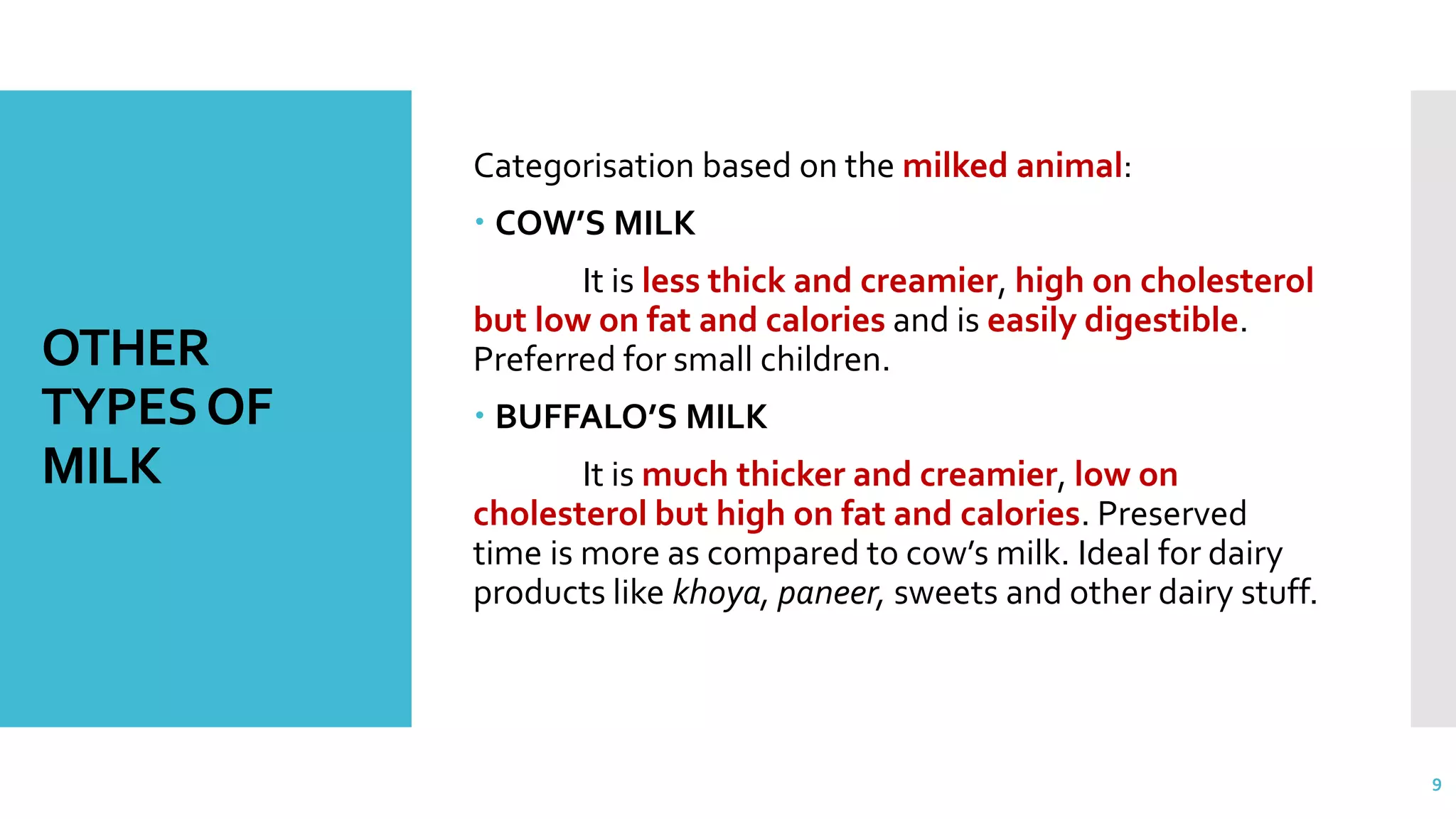 OTHER TYPES OF MILK

Categorisation based on the milked animal:

• COW'S MILK

It is less thick and creamier, high on cholesterol but low on fat and calories and is easily digestible. Preferred for small children.

• BUFFALO'S MILK

It is much thicker and creamier, low on cholesterol but high on fat and calories. Preserved time is more as compared to cow's milk. Ideal for dairy products like khoya, paneer, sweets and other dairy stuff.

9